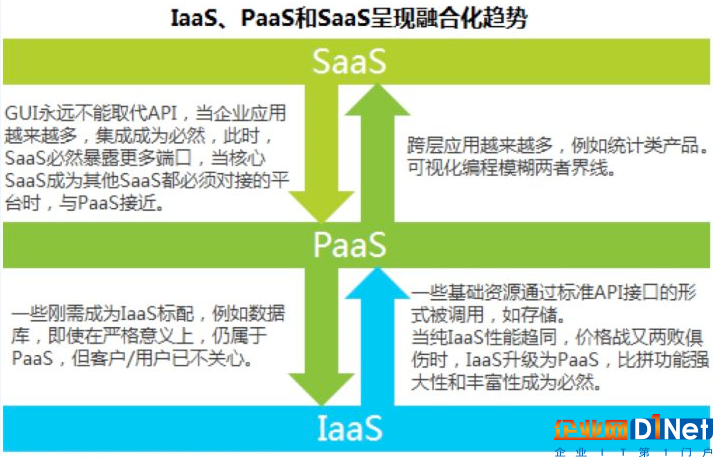 IaaS、PaaS和SaaS呈现融合化趋势

SaaS

GUI永远不能取代API，当企业应用越来越多，集成成为必然，此时，SaaS必然暴露更多端口，当核心SaaS成为其他SaaS都必须对接的平台时，与PaaS接近。

跨层应用越来越多，例如统计类产品。可视化编程模糊两者界线。

PaaS

一些刚需成为IaaS标配，例如数据库，即使在严格意义上，仍属于PaaS，但客户/用户已不关心。

一些基础资源通过标准API接口的形式被调用，如存储。
当纯IaaS性能趋同，价格战又两败俱伤时，IaaS升级为PaaS，比拼功能强大性和丰富性成为必然。

IaaS

企业网 D1Net
企业IT第1门户